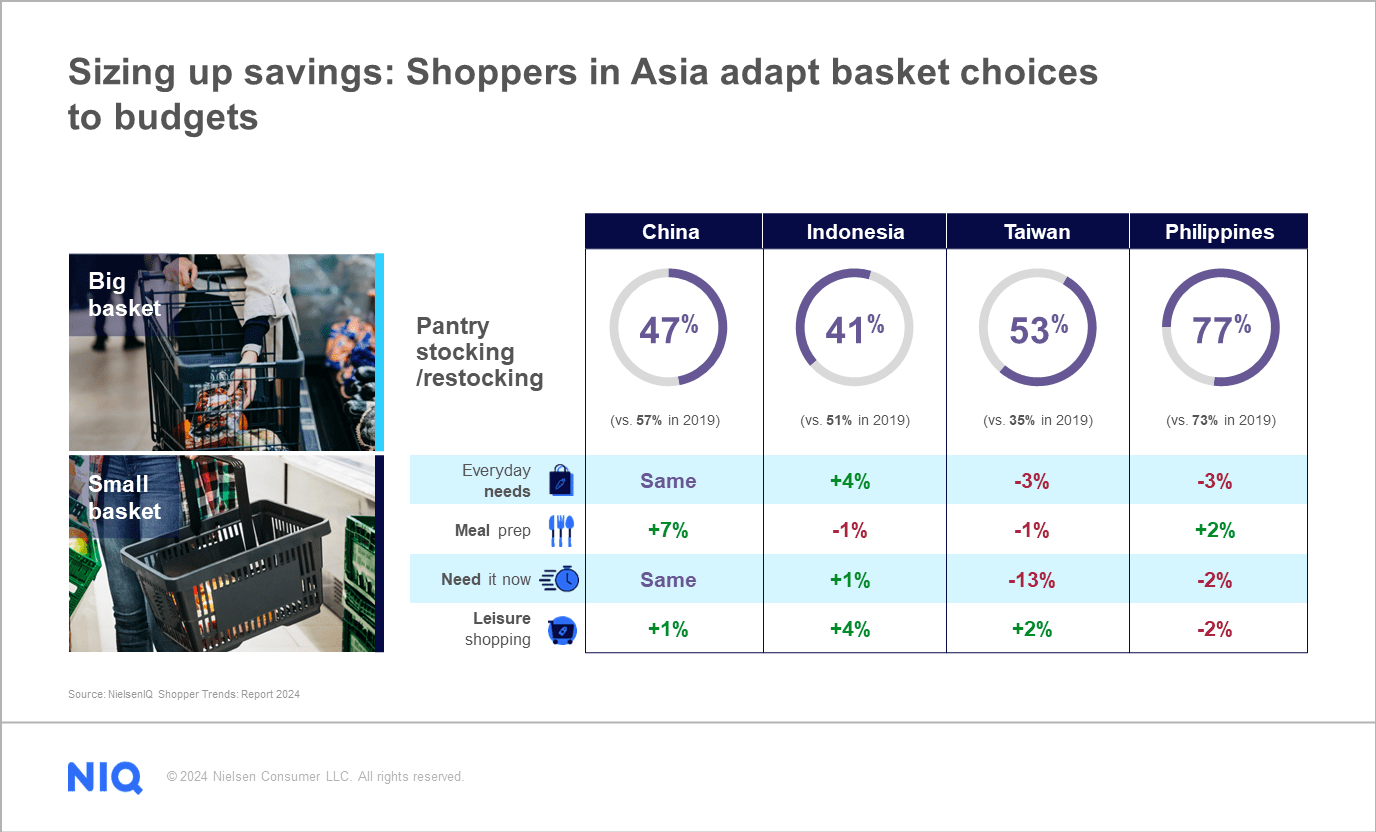 Sizing up savings: Shoppers in Asia adapt basket choices to budgets

Big basket

Small basket

| | China | Indonesia | Taiwan | Philippines |
|---|---|---|---|---|
| Pantry stocking /restocking | 47% (vs. 57% in 2019) | 41% (vs. 51% in 2019) | 53% (vs. 35% in 2019) | 77% (vs. 73% in 2019) |
| Everyday needs | Same | +4% | -3% | -3% |
| Meal prep | +7% | -1% | -1% | +2% |
| Need it now | Same | +1% | -13% | -2% |
| Leisure shopping | +1% | +4% | +2% | -2% |

Source: NielsenIQ Shopper Trends: Report 2024

NIQ © 2024 Nielsen Consumer LLC. All rights reserved.